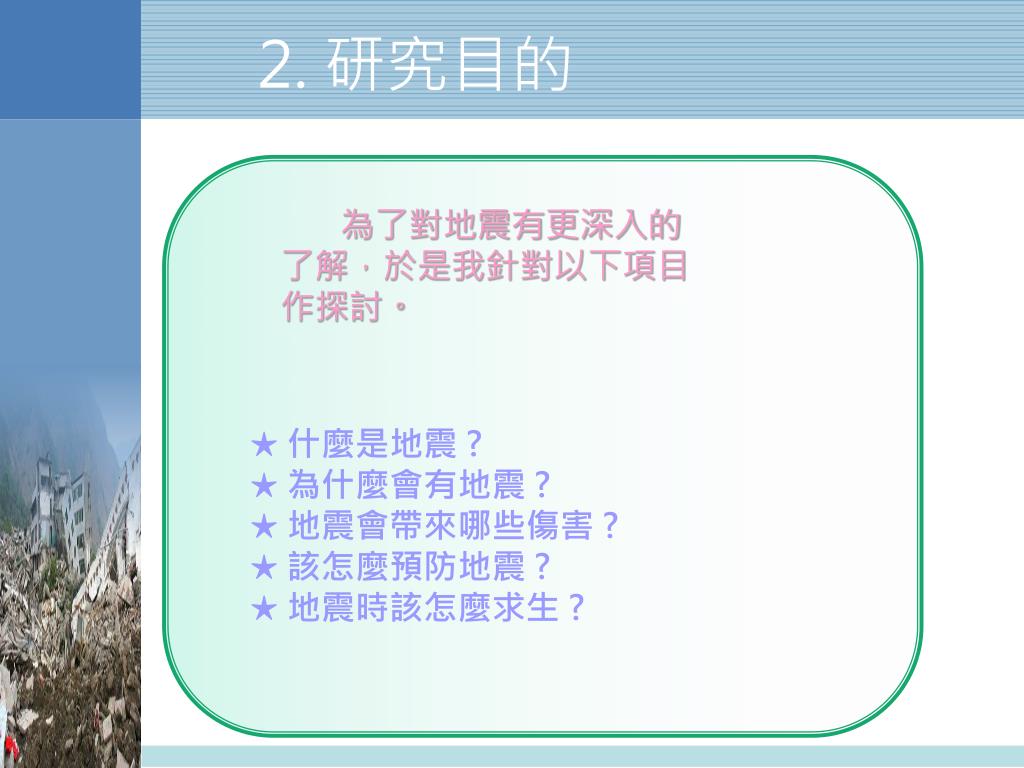 2. 研究目的

為了對地震有更深入的了解，於是我針對以下項目作探討。

★ 什麼是地震？
★ 為什麼會有地震？
★ 地震會帶來哪些傷害？
★ 該怎麼預防地震？
★ 地震時該怎麼求生？